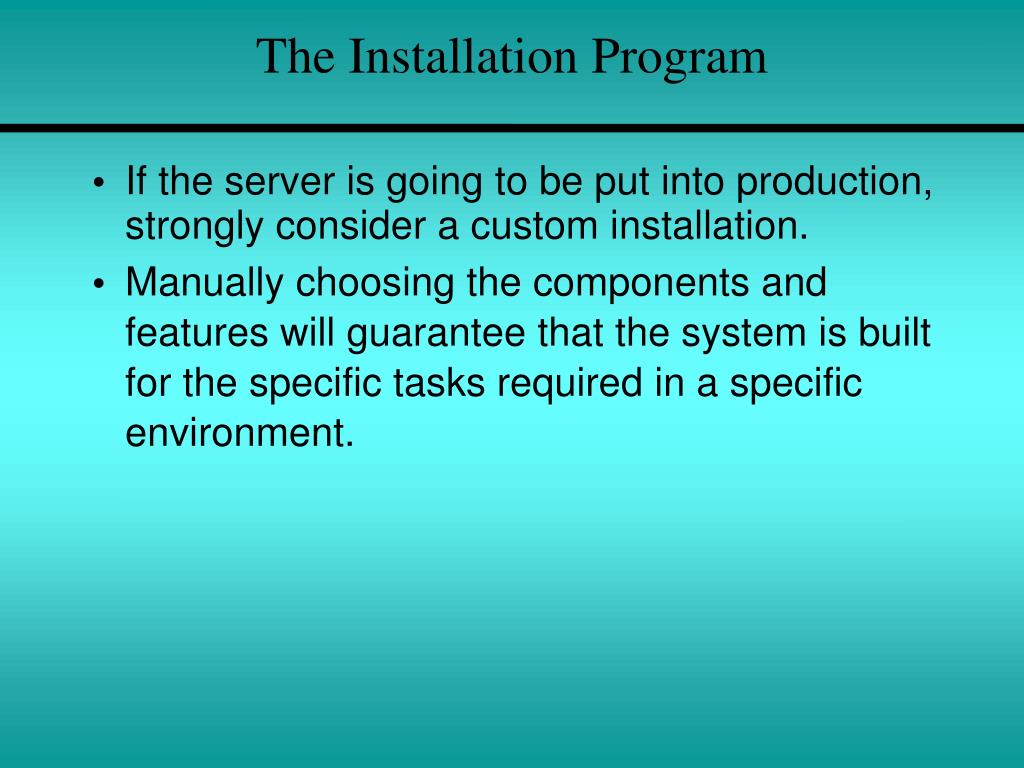 The Installation Program

• If the server is going to be put into production, strongly consider a custom installation.
• Manually choosing the components and features will guarantee that the system is built for the specific tasks required in a specific environment.